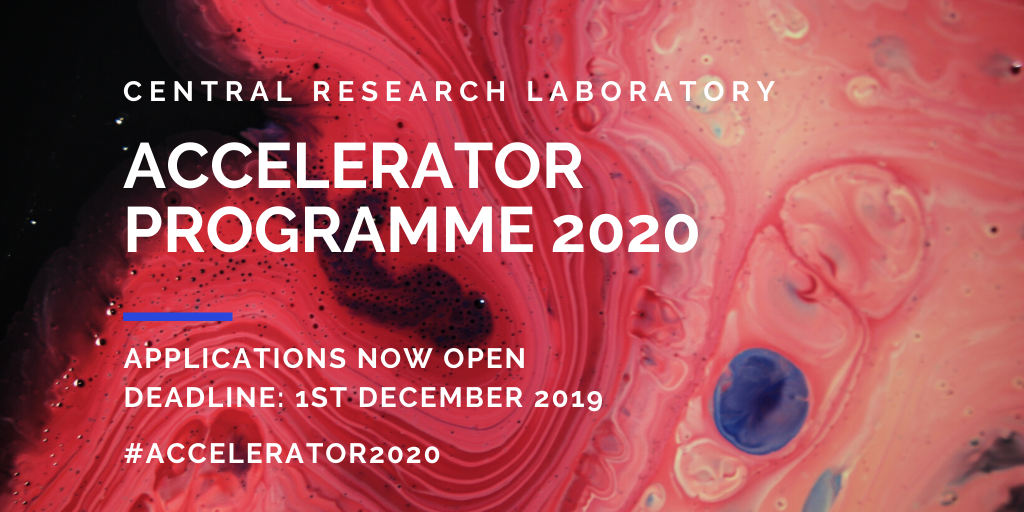 CENTRAL RESEARCH LABORATORY

ACCELERATOR PROGRAMME 2020

APPLICATIONS NOW OPEN
DEADLINE: 1ST DECEMBER 2019

#ACCELERATOR2020